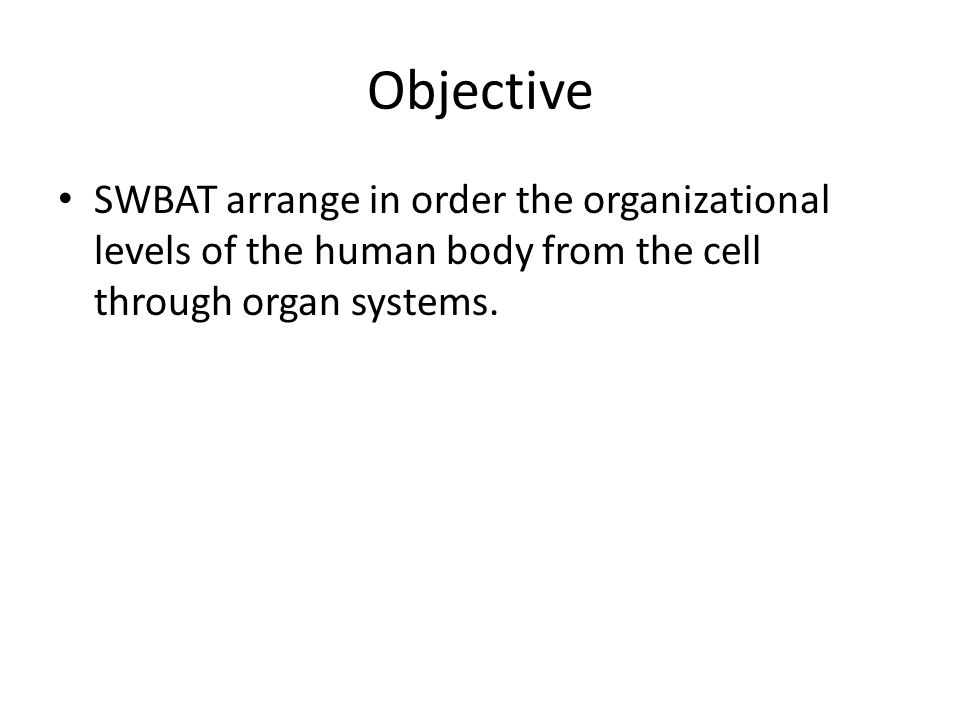 Objective

• SWBAT arrange in order the organizational levels of the human body from the cell through organ systems.